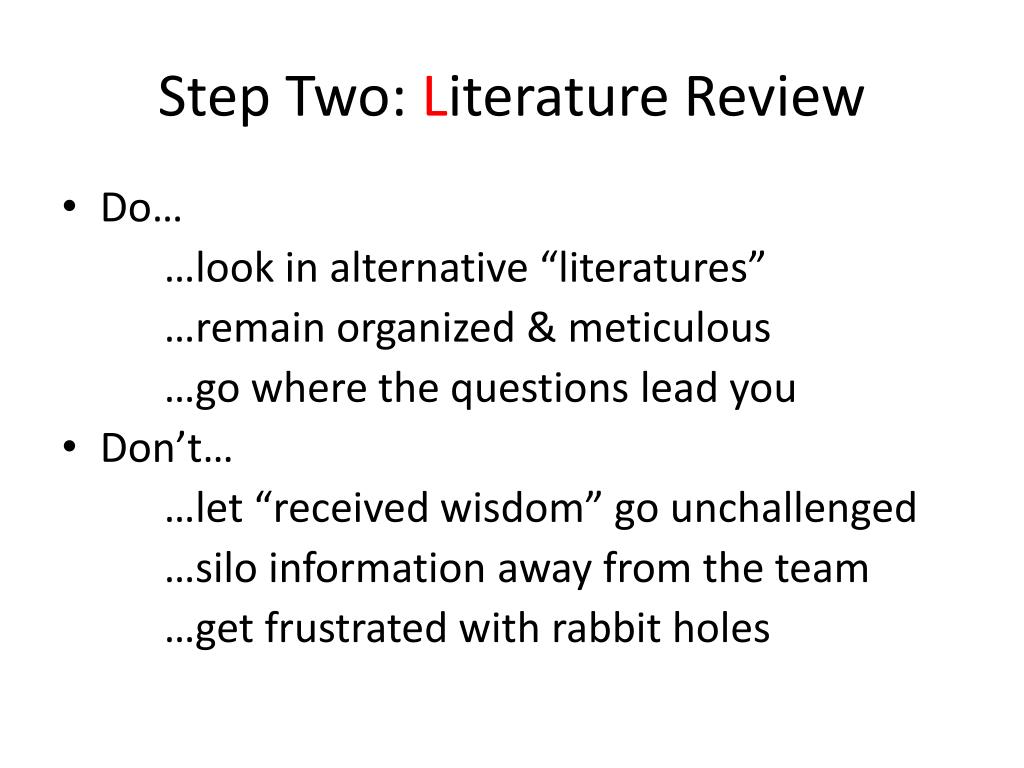 Step Two: Literature Review

• Do…
…look in alternative “literatures”
…remain organized & meticulous
…go where the questions lead you
• Don’t…
…let “received wisdom” go unchallenged
…silo information away from the team
…get frustrated with rabbit holes